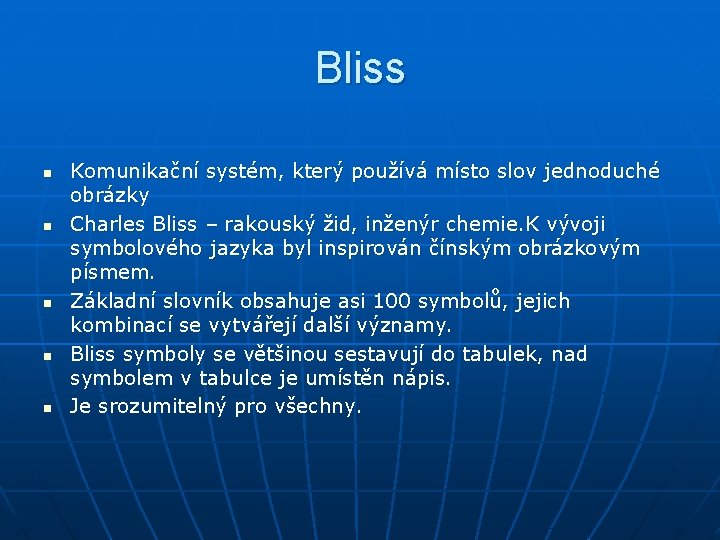 Bliss

- Komunikační systém, který používá místo slov jednoduché obrázky
- Charles Bliss – rakouský žid, inženýr chemie.K vývoji symbolového jazyka byl inspirován čínským obrázkovým písmem.
- Základní slovník obsahuje asi 100 symbolů, jejich kombinací se vytvářejí další významy.
- Bliss symboly se většinou sestavují do tabulek, nad symbolem v tabulce je umístěn nápis.
- Je srozumitelný pro všechny.